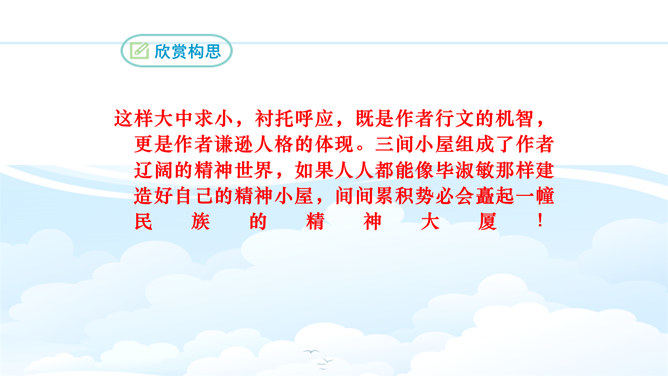 欣赏构思

这样大中求小，衬托呼应，既是作者行文的机智，更是作者谦逊人格的体现。三间小屋组成了作者辽阔的精神世界，如果人人都能像毕淑敏那样建造好自己的精神小屋，间间累积势必会矗起一幢民族的精神大厦！